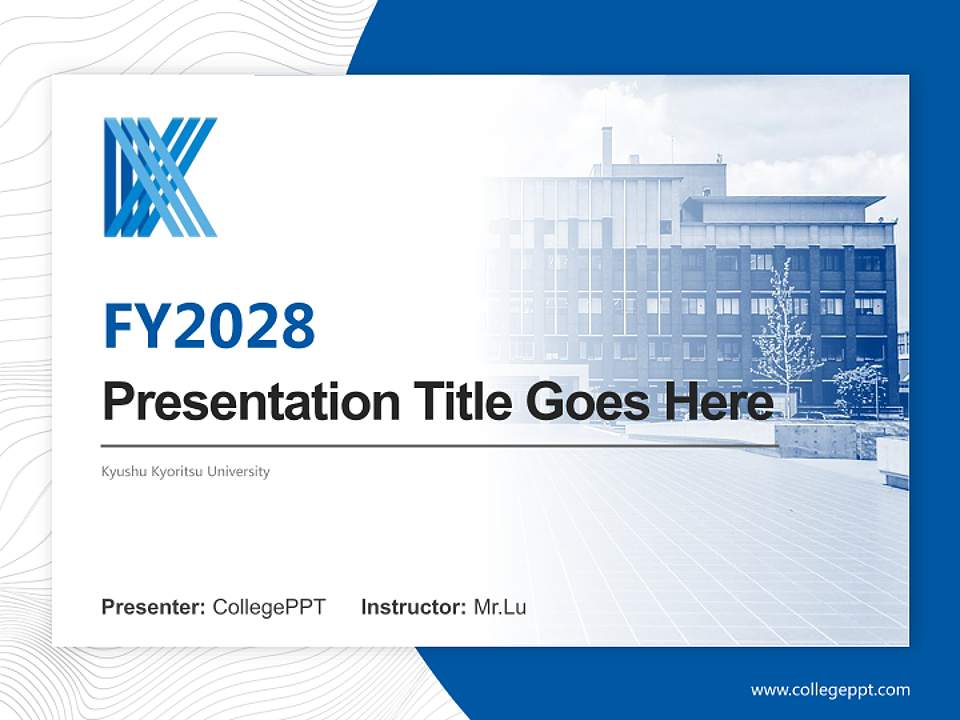 FY2028

Presentation Title Goes Here

Kyushu Kyoritsu University

Presenter: CollegePPT Instructor: Mr.Lu

www.collegeppt.com